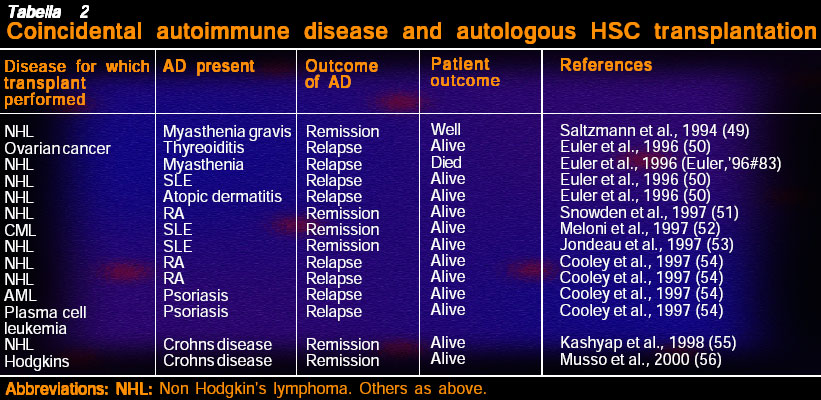 Tabella 2
Coincidental autoimmune disease and autologous HSC transplantation

| Disease for which transplant performed | AD present | Outcome of AD | Patient outcome | References |
|---|---|---|---|---|
| NHL | Myasthenia gravis | Remission | Well | Saltzmann et al., 1994 (49) |
| Ovarian cancer | Thyreoiditis | Relapse | Alive | Euler et al., 1996 (50) |
| NHL | Myasthenia | Relapse | Died | Euler et al., 1996 (Euler,'96#83) |
| NHL | SLE | Relapse | Alive | Euler et al., 1996 (50) |
| NHL | Atopic dermatitis | Relapse | Alive | Euler et al., 1996 (50) |
| NHL | RA | Remission | Alive | Snowden et al., 1997 (51) |
| CML | SLE | Remission | Alive | Meloni et al., 1997 (52) |
| NHL | SLE | Remission | Alive | Jondeau et al., 1997 (53) |
| NHL | RA | Relapse | Alive | Cooley et al., 1997 (54) |
| NHL | RA | Relapse | Alive | Cooley et al., 1997 (54) |
| AML | Psoriasis | Relapse | Alive | Cooley et al., 1997 (54) |
| Plasma cell leukemia | Psoriasis | Relapse | Alive | Cooley et al., 1997 (54) |
| NHL | Crohns disease | Remission | Alive | Kashyap et al., 1998 (55) |
| Hodgkins | Crohns disease | Remission | Alive | Musso et al., 2000 (56) |

Abbreviations: NHL: Non Hodgkin's lymphoma. Others as above.